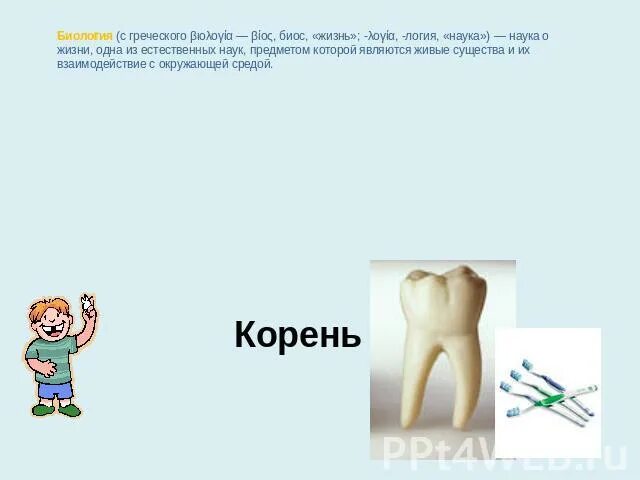 Биология (с греческого βιολογία — βίος, биос, «жизнь»; -λογία, -логия, «наука») — наука о жизни, одна из естественных наук, предметом которой являются живые существа и их взаимодействие с окружающей средой.

Корень

PPt4WEB.ru